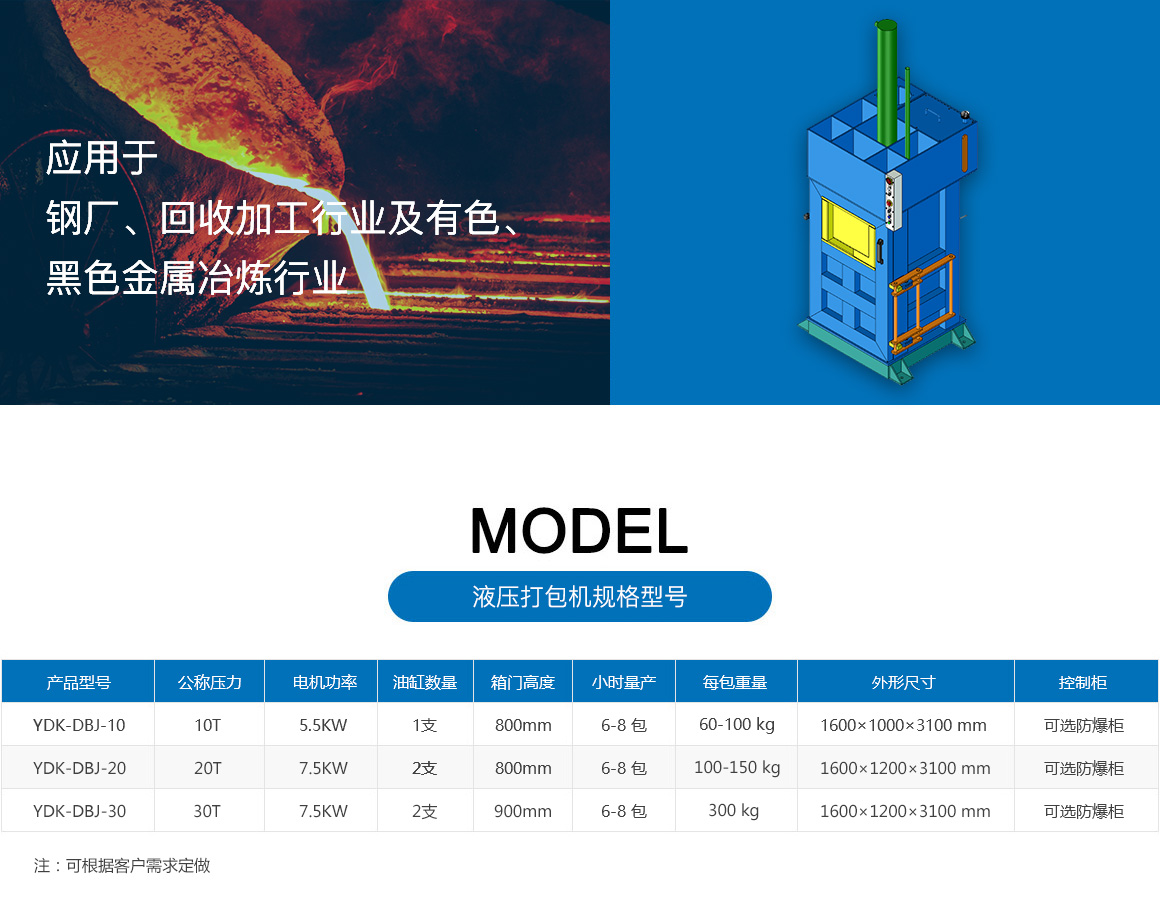 应用于
钢厂、回收加工行业及有色、
黑色金属冶炼行业

MODEL

液压打包机规格型号

| 产品型号 | 公称压力 | 电机功率 | 油缸数量 | 箱门高度 | 小时量产 | 每包重量 | 外形尺寸 | 控制柜 |
|---|---|---|---|---|---|---|---|---|
| YDK-DBJ-10 | 10T | 5.5KW | 1支 | 800mm | 6-8 包 | 60-100 kg | 1600×1000×3100 mm | 可选防爆柜 |
| YDK-DBJ-20 | 20T | 7.5KW | 2支 | 800mm | 6-8 包 | 100-150 kg | 1600×1200×3100 mm | 可选防爆柜 |
| YDK-DBJ-30 | 30T | 7.5KW | 2支 | 900mm | 6-8 包 | 300 kg | 1600×1200×3100 mm | 可选防爆柜 |

注：可根据客户需求定做